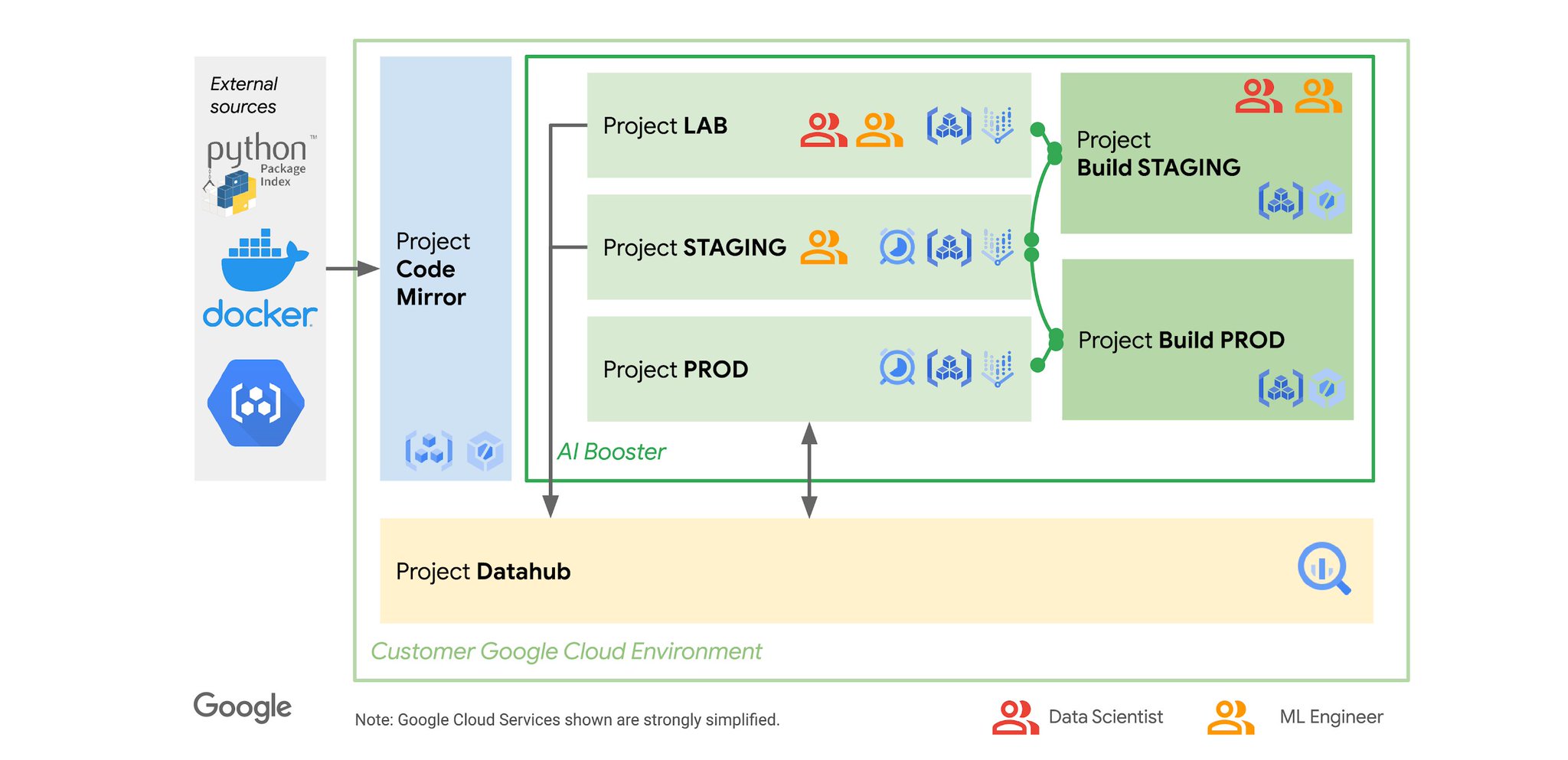 External sources

python™ Package Index

docker

Project Code Mirror

Project LAB

Project STAGING

Project PROD

Project Build STAGING

Project Build PROD

AI Booster

Project Datahub

Customer Google Cloud Environment

Google

Note: Google Cloud Services shown are strongly simplified.

Data Scientist

ML Engineer